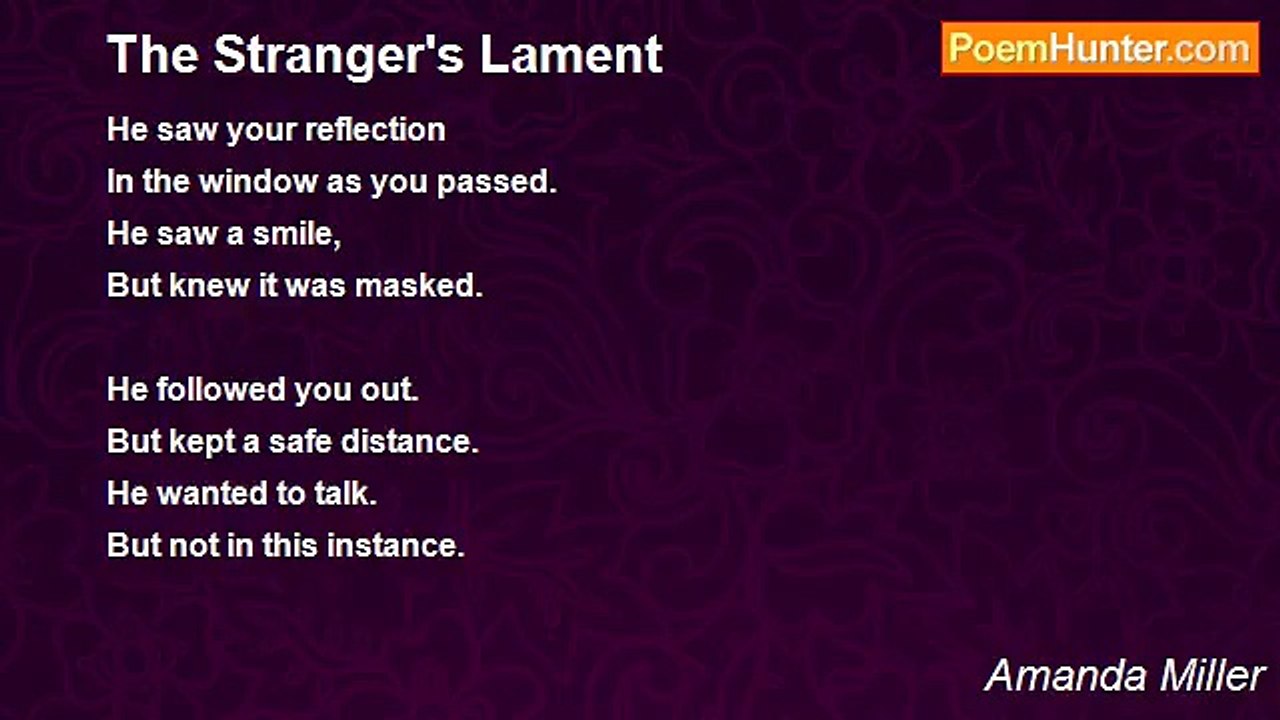 The Stranger's Lament

PoemHunter.com

He saw your reflection
In the window as you passed.
He saw a smile,
But knew it was masked.

He followed you out.
But kept a safe distance.
He wanted to talk.
But not in this instance.

Amanda Miller